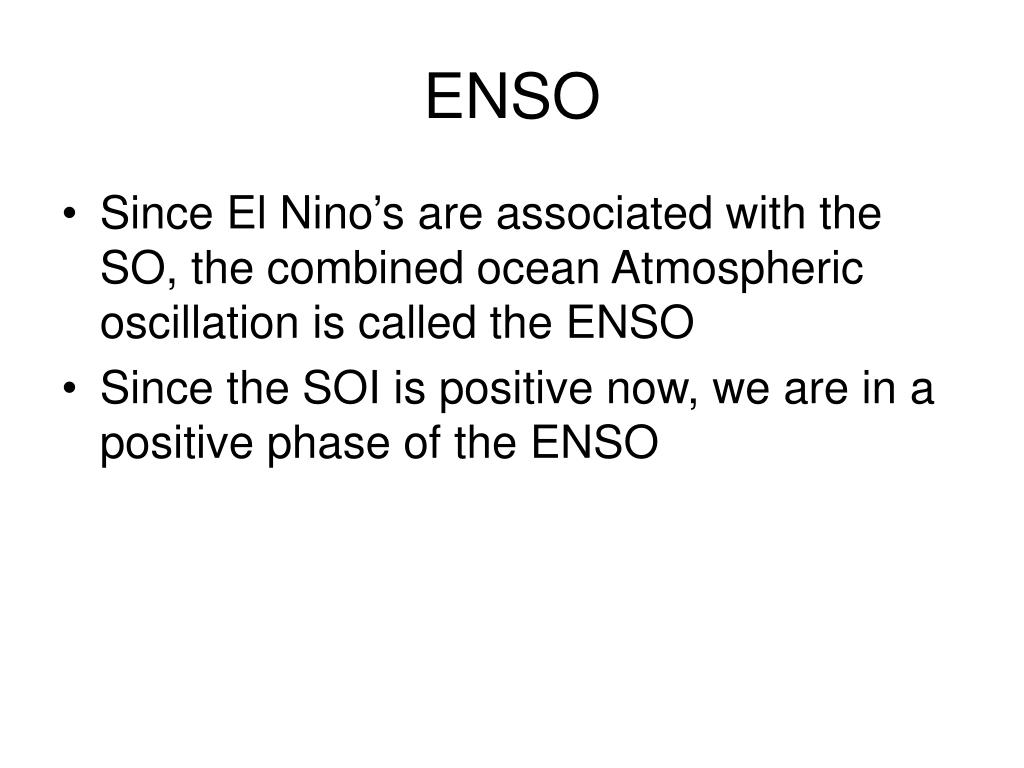 ENSO

• Since El Nino’s are associated with the SO, the combined ocean Atmospheric oscillation is called the ENSO
• Since the SOI is positive now, we are in a positive phase of the ENSO